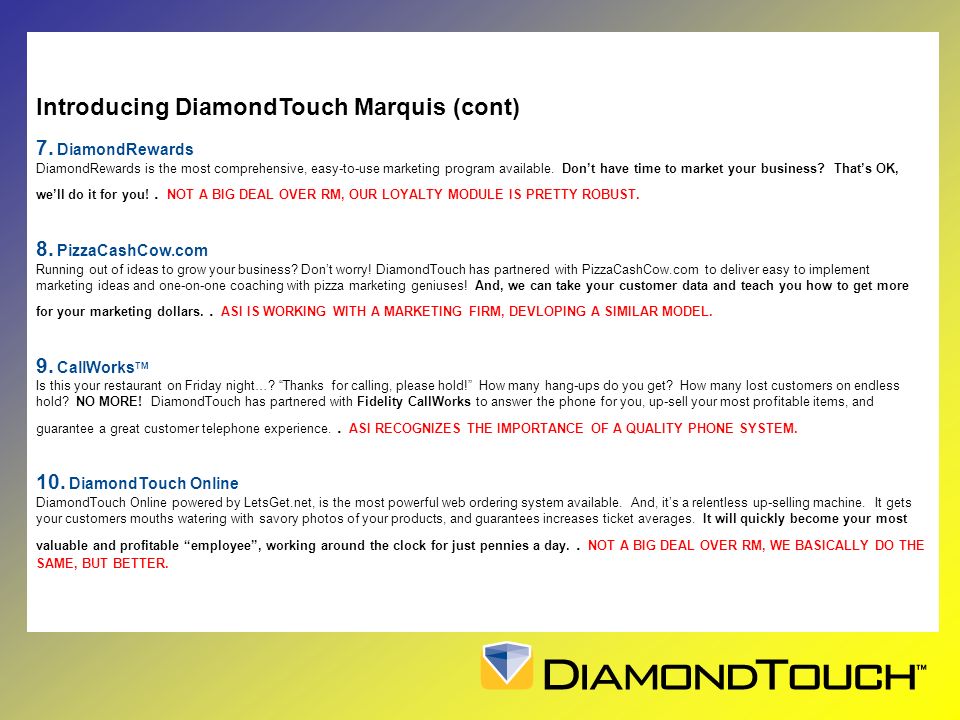 Introducing DiamondTouch Marquis (cont)

7. DiamondRewards
DiamondRewards is the most comprehensive, easy-to-use marketing program available. Don't have time to market your business? That's OK, we'll do it for you! . NOT A BIG DEAL OVER RM, OUR LOYALTY MODULE IS PRETTY ROBUST.

8. PizzaCashCow.com
Running out of ideas to grow your business? Don't worry! DiamondTouch has partnered with PizzaCashCow.com to deliver easy to implement marketing ideas and one-on-one coaching with pizza marketing geniuses! And, we can take your customer data and teach you how to get more for your marketing dollars. . ASI IS WORKING WITH A MARKETING FIRM, DEVLOPING A SIMILAR MODEL.

9. CallWorks™
Is this your restaurant on Friday night…? "Thanks for calling, please hold!" How many hang-ups do you get? How many lost customers on endless hold? NO MORE! DiamondTouch has partnered with Fidelity CallWorks to answer the phone for you, up-sell your most profitable items, and guarantee a great customer telephone experience. . ASI RECOGNIZES THE IMPORTANCE OF A QUALITY PHONE SYSTEM.

10. DiamondTouch Online
DiamondTouch Online powered by LetsGet.net, is the most powerful web ordering system available. And, it's a relentless up-selling machine. It gets your customers mouths watering with savory photos of your products, and guarantees increases ticket averages. It will quickly become your most valuable and profitable "employee", working around the clock for just pennies a day. . NOT A BIG DEAL OVER RM, WE BASICALLY DO THE SAME, BUT BETTER.

DIAMONDTOUCH™